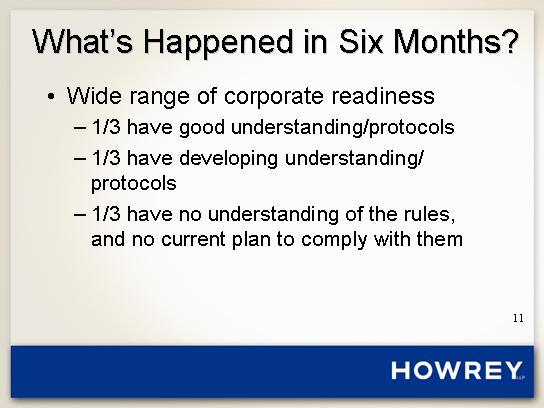 What's Happened in Six Months?

• Wide range of corporate readiness

– 1/3 have good understanding/protocols

– 1/3 have developing understanding/ protocols

– 1/3 have no understanding of the rules, and no current plan to comply with them

11

HOWREY LLP